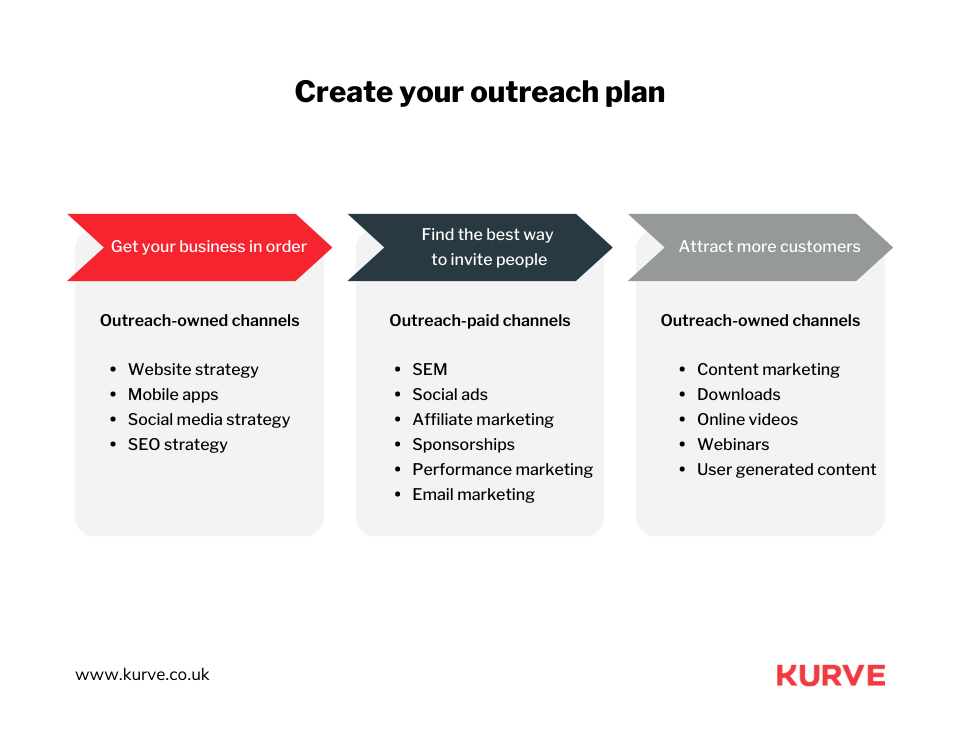 Create your outreach plan

Get your business in order

Outreach-owned channels

- Website strategy
- Mobile apps
- Social media strategy
- SEO strategy

Find the best way to invite people

Outreach-paid channels

- SEM
- Social ads
- Affiliate marketing
- Sponsorships
- Performance marketing
- Email marketing

Attract more customers

Outreach-owned channels

- Content marketing
- Downloads
- Online videos
- Webinars
- User generated content

www.kurve.co.uk

KURVE